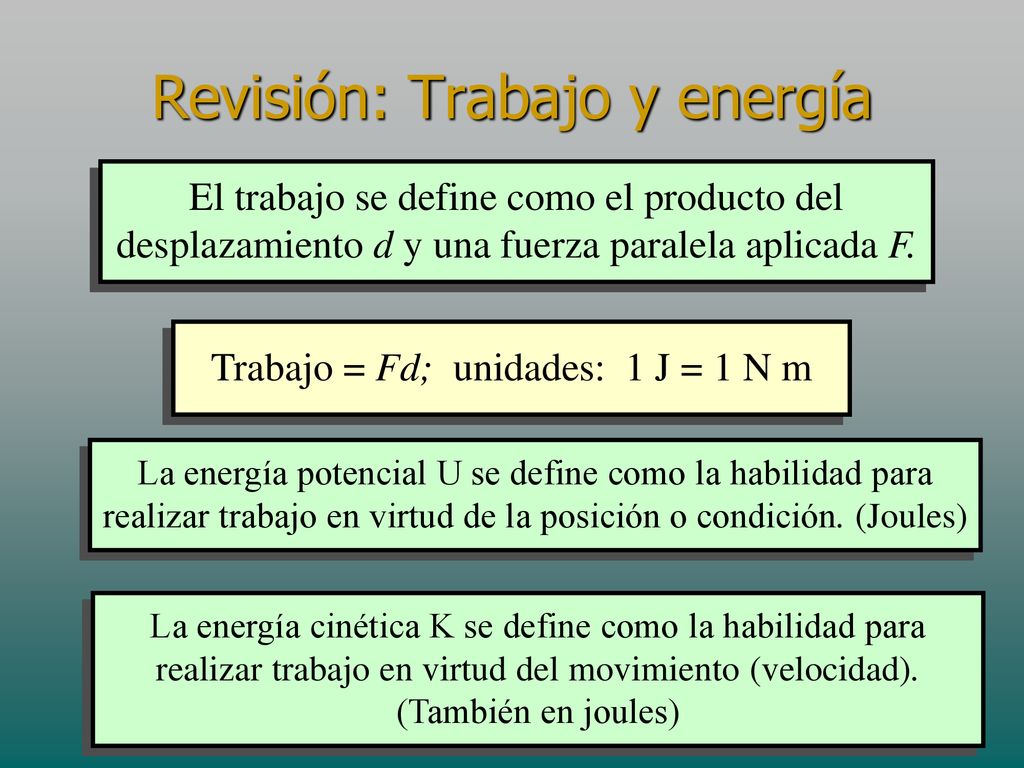 Revisión: Trabajo y energía

El trabajo se define como el producto del desplazamiento $d$ y una fuerza paralela aplicada $F$.

Trabajo = $Fd$; unidades: 1 J = 1 N m

La energía potencial U se define como la habilidad para realizar trabajo en virtud de la posición o condición. (Joules)

La energía cinética K se define como la habilidad para realizar trabajo en virtud del movimiento (velocidad). (También en joules)